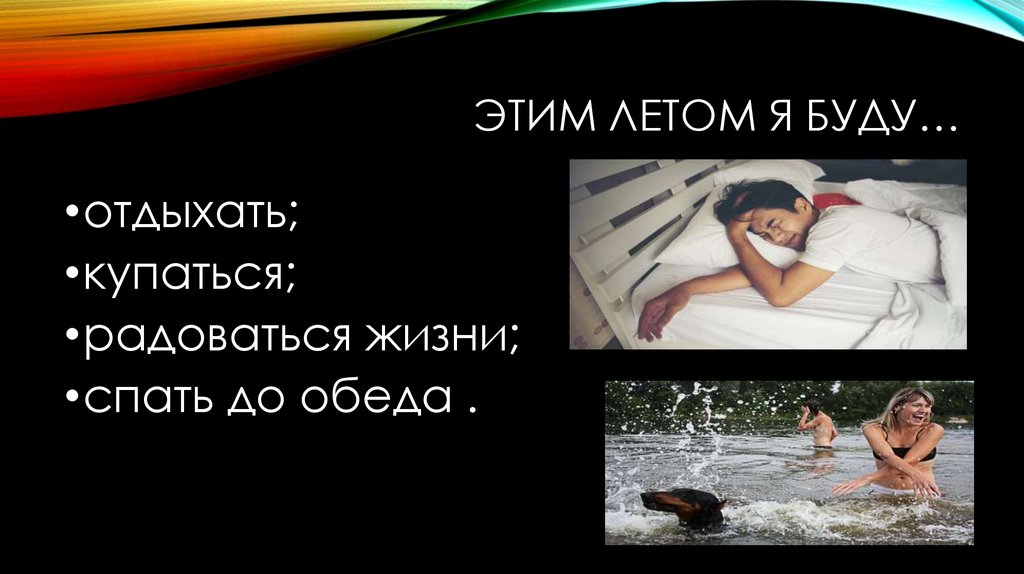 ЭТИМ ЛЕТОМ Я БУДУ…

•отдыхать;
•купаться;
•радоваться жизни;
•спать до обеда .